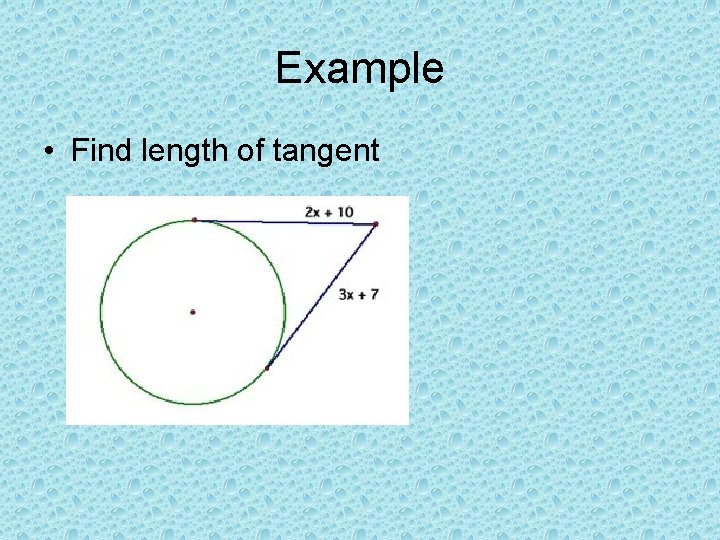 Example

• Find length of tangent

$2x + 10$

$3x + 7$